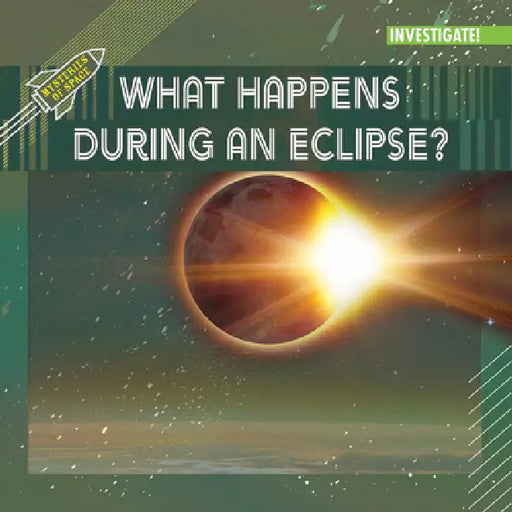 INVESTIGATE!

MYSTERIES OF SPACE

WHAT HAPPENS DURING AN ECLIPSE?